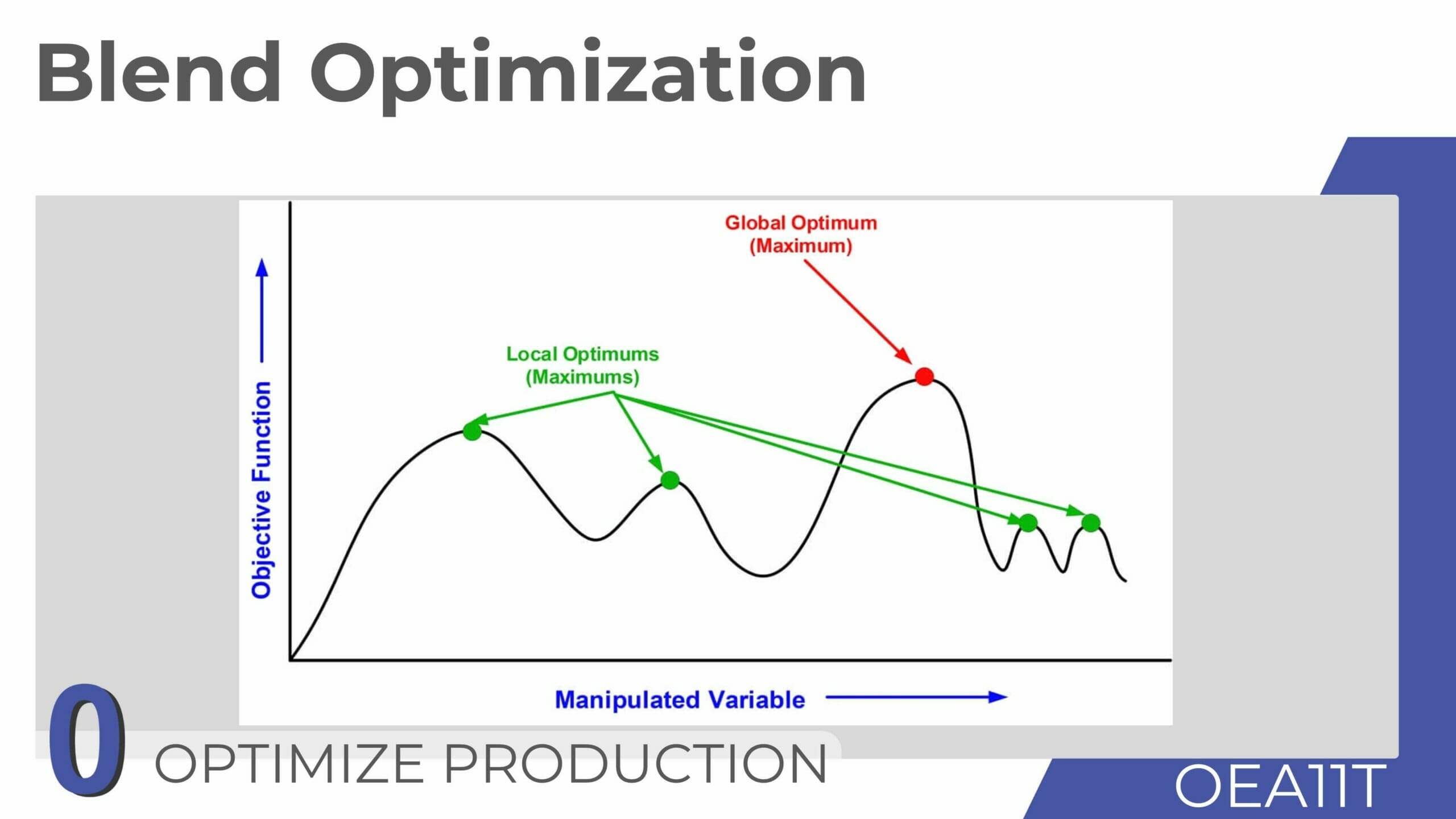 Blend Optimization

Global Optimum
(Maximum)

Local Optimums
(Maximums)

Objective Function

Manipulated Variable

0 OPTIMIZE PRODUCTION

OEA11T